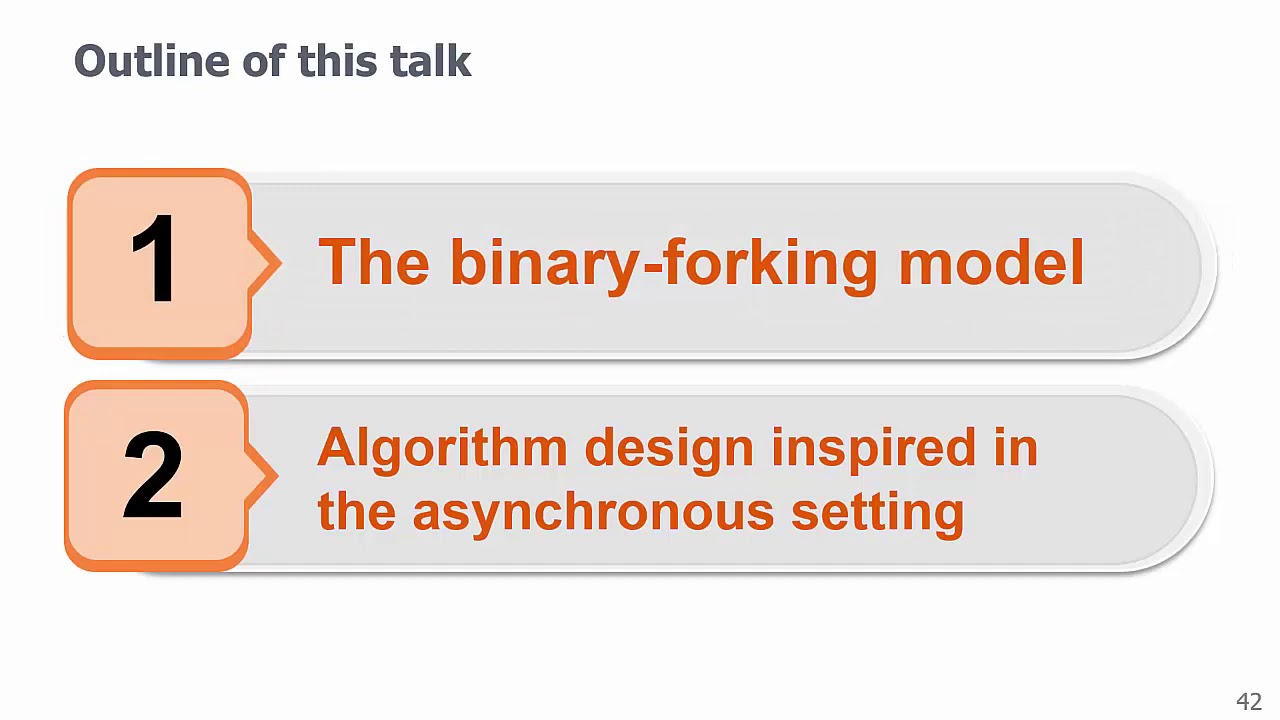 Outline of this talk

1

The binary-forking model

2

Algorithm design inspired in the asynchronous setting

42